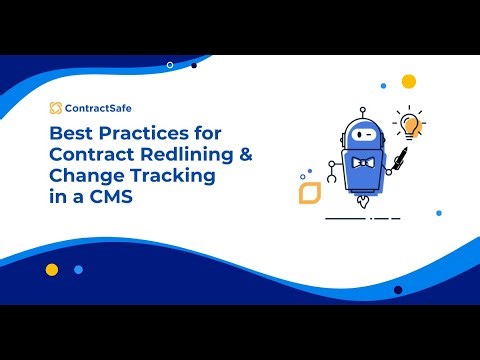 ContractSafe

Best Practices for Contract Redlining & Change Tracking in a CMS